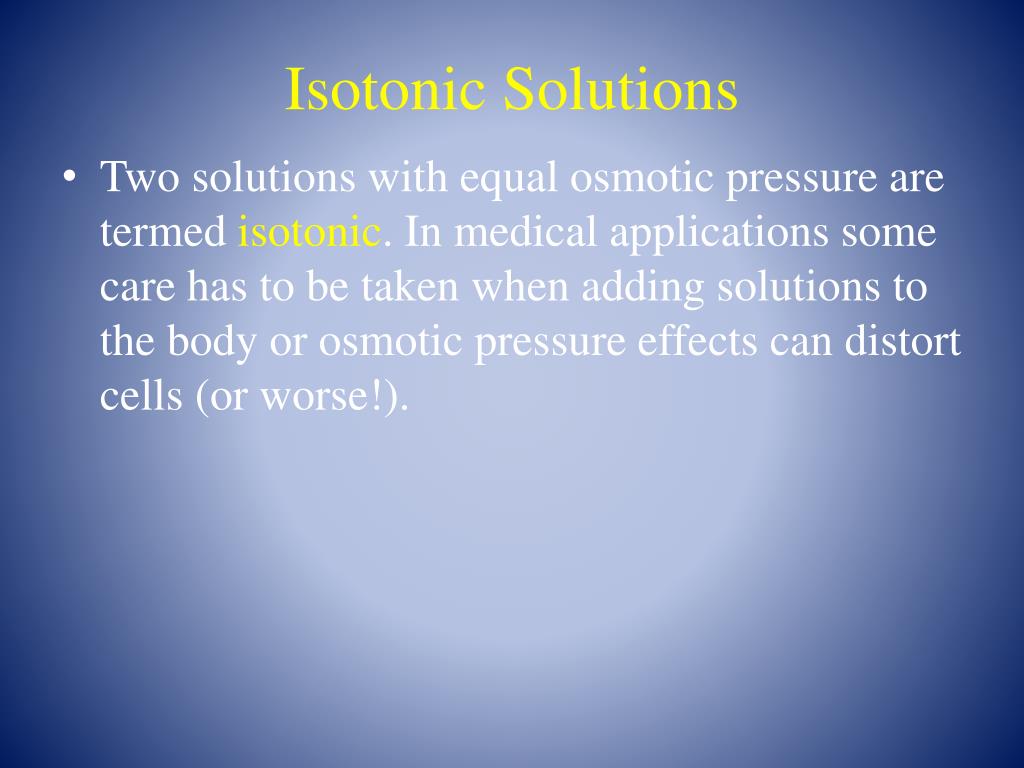 Isotonic Solutions

• Two solutions with equal osmotic pressure are termed isotonic. In medical applications some care has to be taken when adding solutions to the body or osmotic pressure effects can distort cells (or worse!).